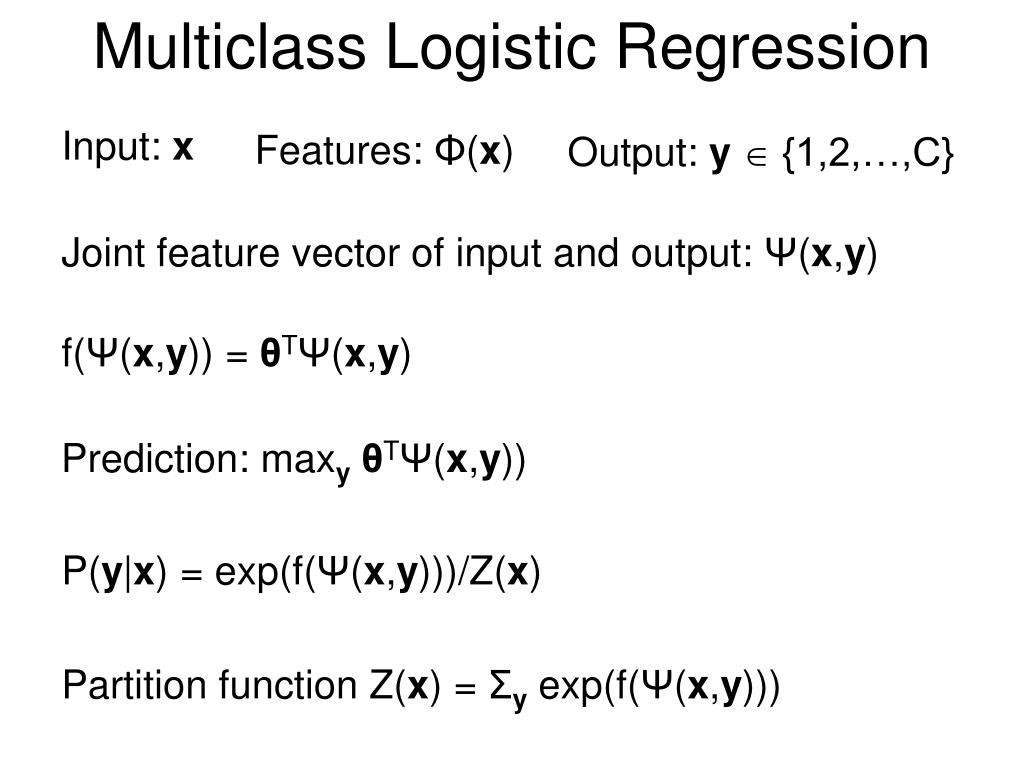 Multiclass Logistic Regression

Input: $\mathbf{x}$ Features: $\Phi(\mathbf{x})$ Output: $\mathbf{y} \in \{1,2,\ldots,C\}$

Joint feature vector of input and output: $\Psi(\mathbf{x},\mathbf{y})$

$f(\Psi(\mathbf{x},\mathbf{y})) = \boldsymbol{\theta}^T\Psi(\mathbf{x},\mathbf{y})$

Prediction: $\max_{\mathbf{y}} \boldsymbol{\theta}^T\Psi(\mathbf{x},\mathbf{y}))$

$P(\mathbf{y}|\mathbf{x}) = \exp(f(\Psi(\mathbf{x},\mathbf{y})))/Z(\mathbf{x})$

Partition function $Z(\mathbf{x}) = \Sigma_{\mathbf{y}} \exp(f(\Psi(\mathbf{x},\mathbf{y})))$